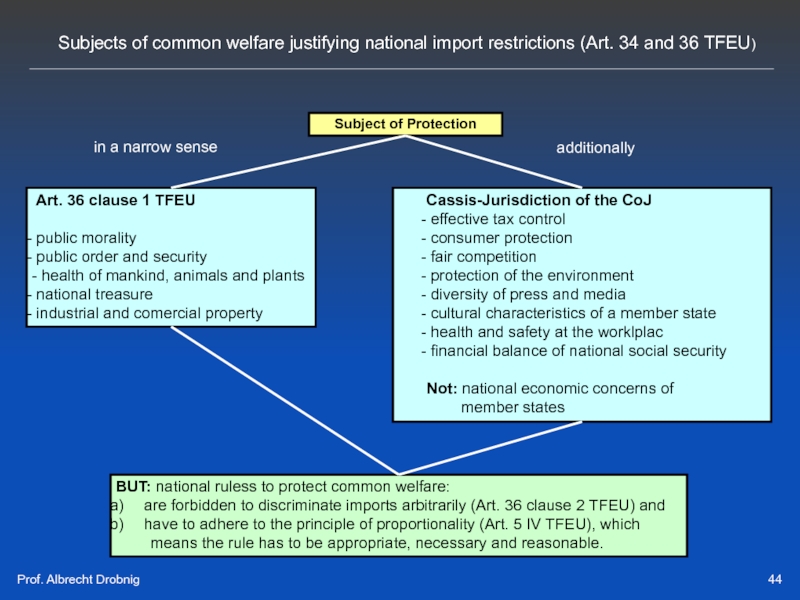 Subjects of common welfare justifying national import restrictions (Art. 34 and 36 TFEU)

Subject of Protection

in a narrow sense

additionally

Art. 36 clause 1 TFEU

- public morality
- public order and security
- health of mankind, animals and plants
- national treasure
- industrial and comercial property

Cassis-Jurisdiction of the CoJ
- effective tax control
- consumer protection
- fair competition
- protection of the environment
- diversity of press and media
- cultural characteristics of a member state
- health and safety at the worklplac
- financial balance of national social security

Not: national economic concerns of member states

BUT: national ruless to protect common welfare:
a) are forbidden to discriminate imports arbitrarily (Art. 36 clause 2 TFEU) and
b) have to adhere to the principle of proportionality (Art. 5 IV TFEU), which means the rule has to be appropriate, necessary and reasonable.

Prof. Albrecht Drobnig

44